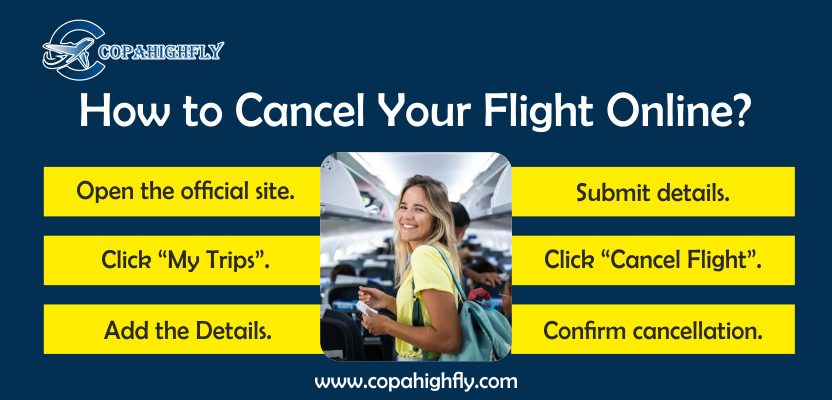 COPAHIGHFLY

How to Cancel Your Flight Online?

Open the official site.

Click “My Trips”.

Add the Details.

Submit details.

Click “Cancel Flight”.

Confirm cancellation.

www.copahighfly.com